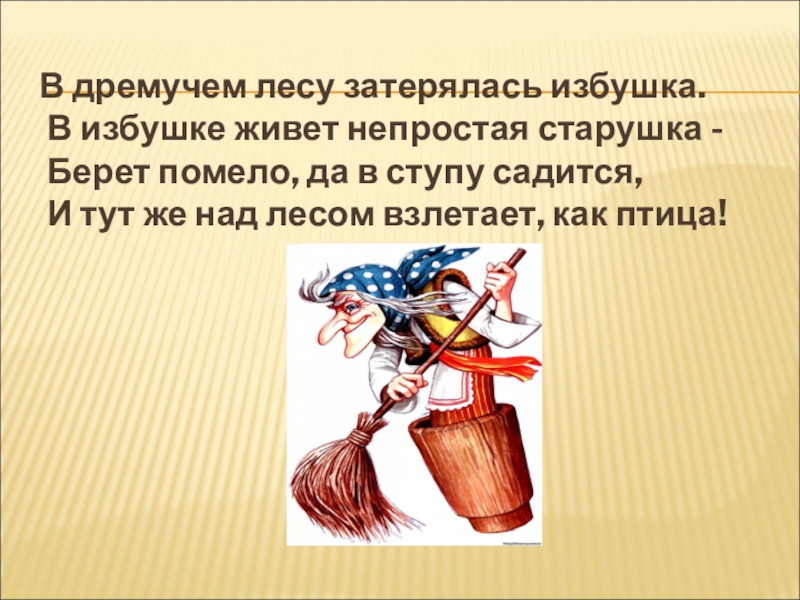 В дремучем лесу затерялась избушка.
В избушке живет непростая старушка -
Берет помело, да в ступу садится,
И тут же над лесом взлетает, как птица!